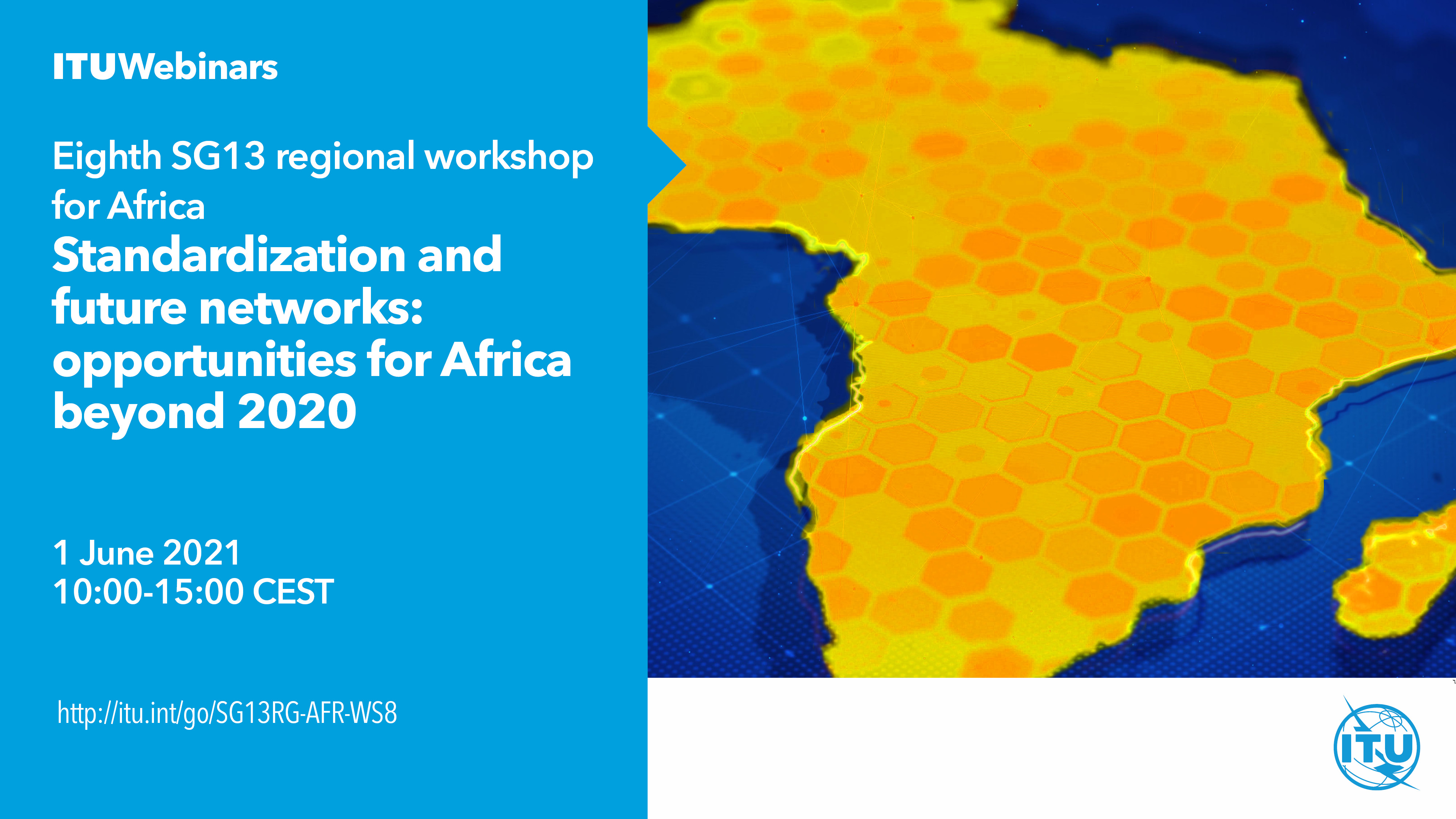 ITUWebinars

Eighth SG13 regional workshop for Africa

Standardization and future networks: opportunities for Africa beyond 2020

1 June 2021
10:00-15:00 CEST

http://itu.int/go/SG13RG-AFR-WS8

ITU